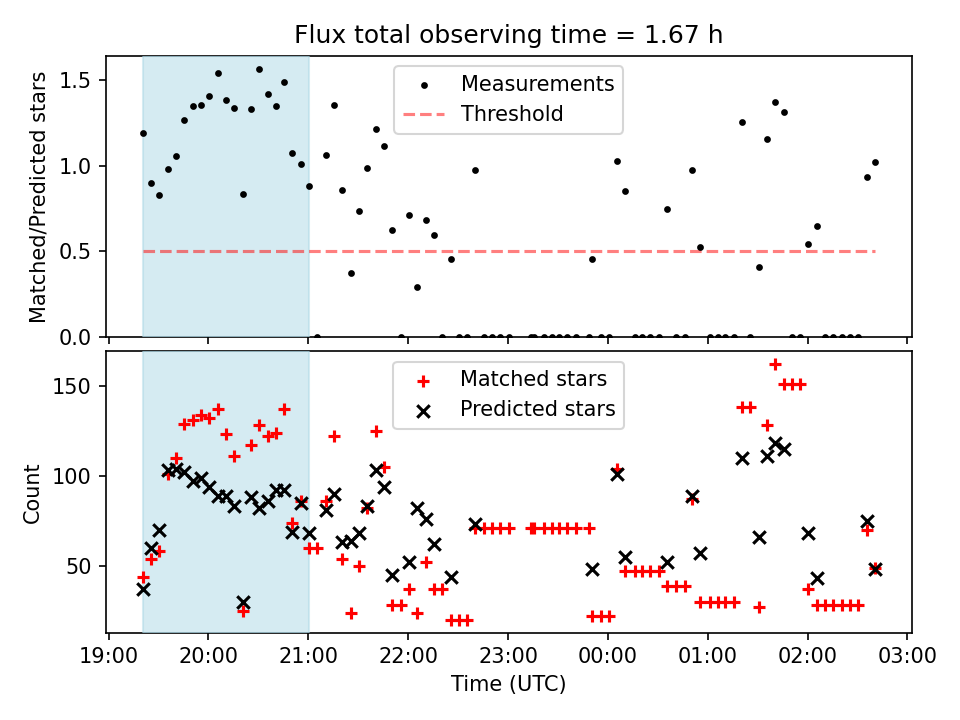 Flux total observing time = 1.67 h

Matched/Predicted stars

1.5
1.0
0.5
0.0

Measurements
Threshold

Count

150
100
50

Matched stars
Predicted stars

19:00 20:00 21:00 22:00 23:00 00:00 01:00 02:00 03:00

Time (UTC)